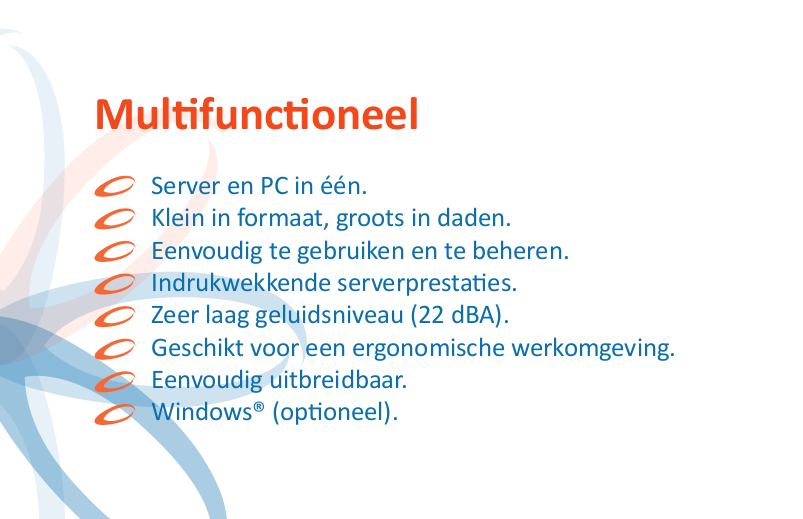 Multifunctioneel

Server en PC in één.
Klein in formaat, groots in daden.
Eenvoudig te gebruiken en te beheren.
Indrukwekkende serverprestaties.
Zeer laag geluidsniveau (22 dBA).
Geschikt voor een ergonomische werkomgeving.
Eenvoudig uitbreidbaar.
Windows® (optioneel).